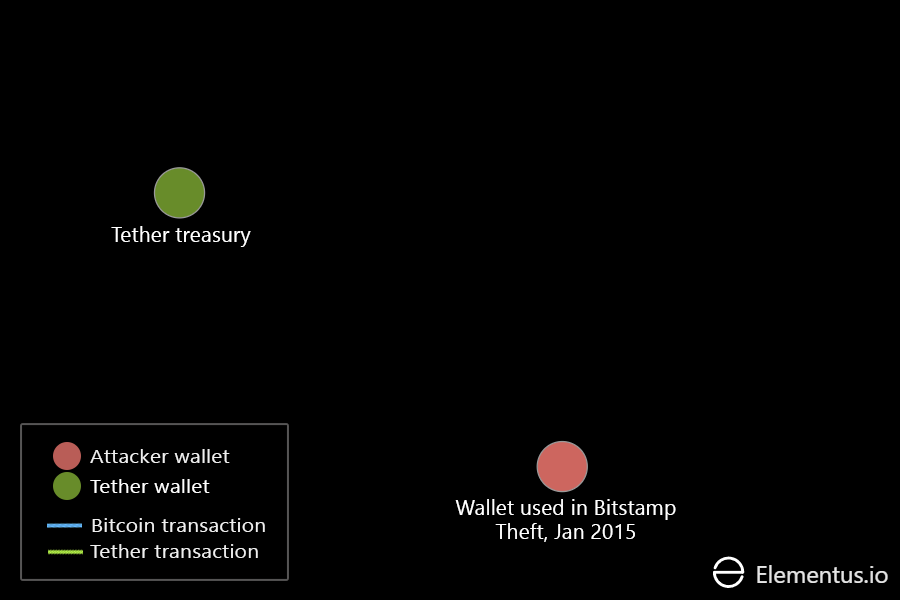 Tether treasury

Attacker wallet
Tether wallet
Bitcoin transaction
Tether transaction

Wallet used in Bitstamp Theft, Jan 2015

Elementus.io